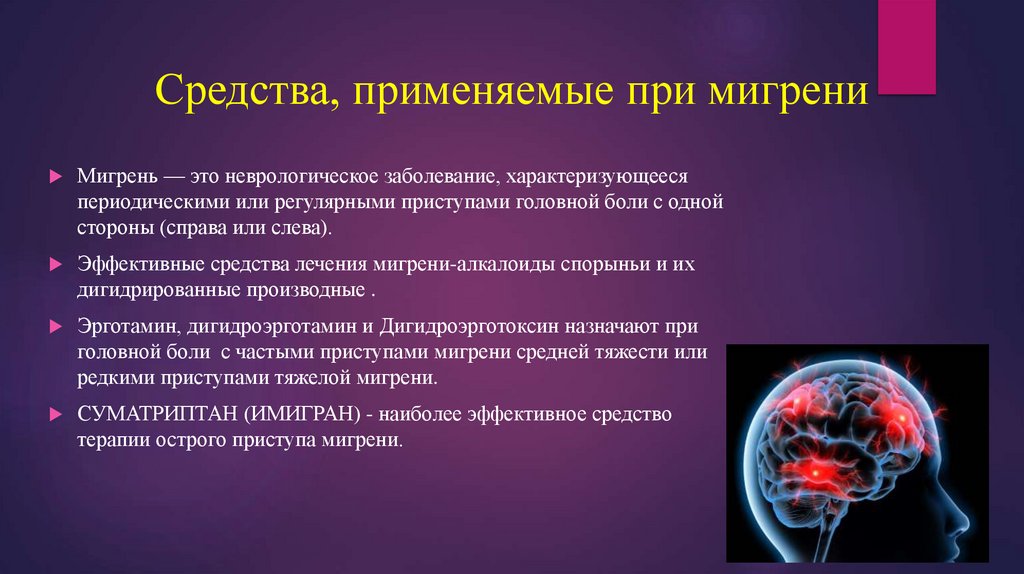 Средства, применяемые при мигрени

Мигрень — это неврологическое заболевание, характеризующееся периодическими или регулярными приступами головной боли с одной стороны (справа или слева).

Эффективные средства лечения мигрени-алкалоиды спорыньи и их дигидрированные производные .

Эрготамин, дигидроэрготамин и Дигидроэрготоксин назначают при головной боли с частыми приступами мигрени средней тяжести или редкими приступами тяжелой мигрени.

СУМАТРИПТАН (ИМИГРАН) - наиболее эффективное средство терапии острого приступа мигрени.